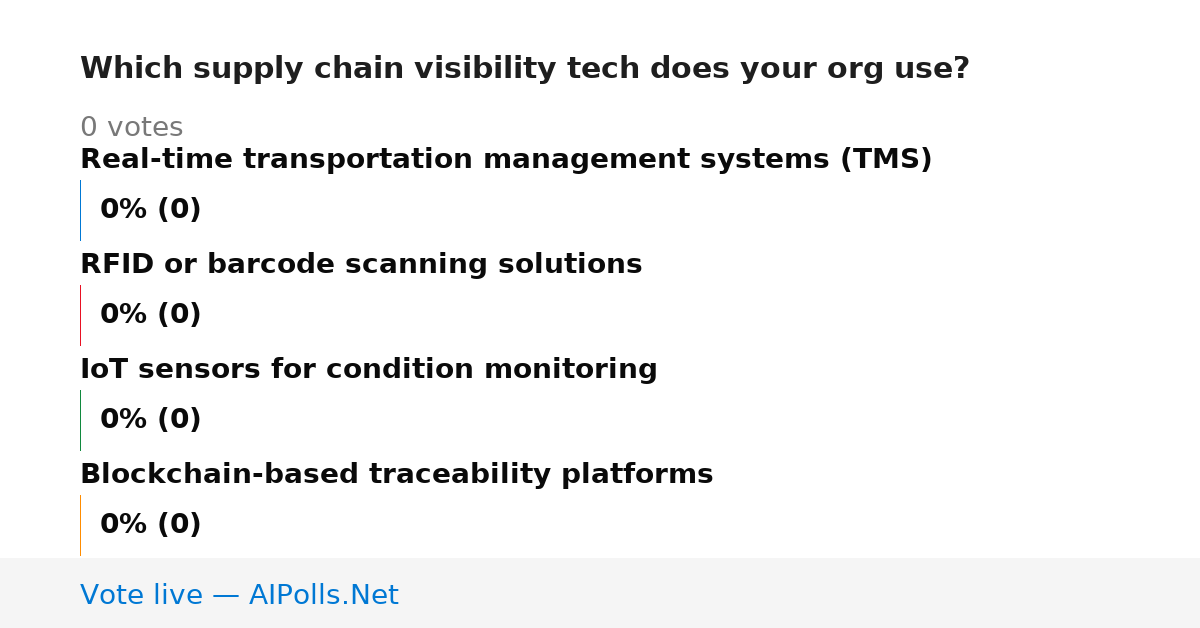 Which supply chain visibility tech does your org use?

0 votes

Real-time transportation management systems (TMS)

0% (0)

RFID or barcode scanning solutions

0% (0)

IoT sensors for condition monitoring

0% (0)

Blockchain-based traceability platforms

0% (0)

Vote live — AIPolls.Net